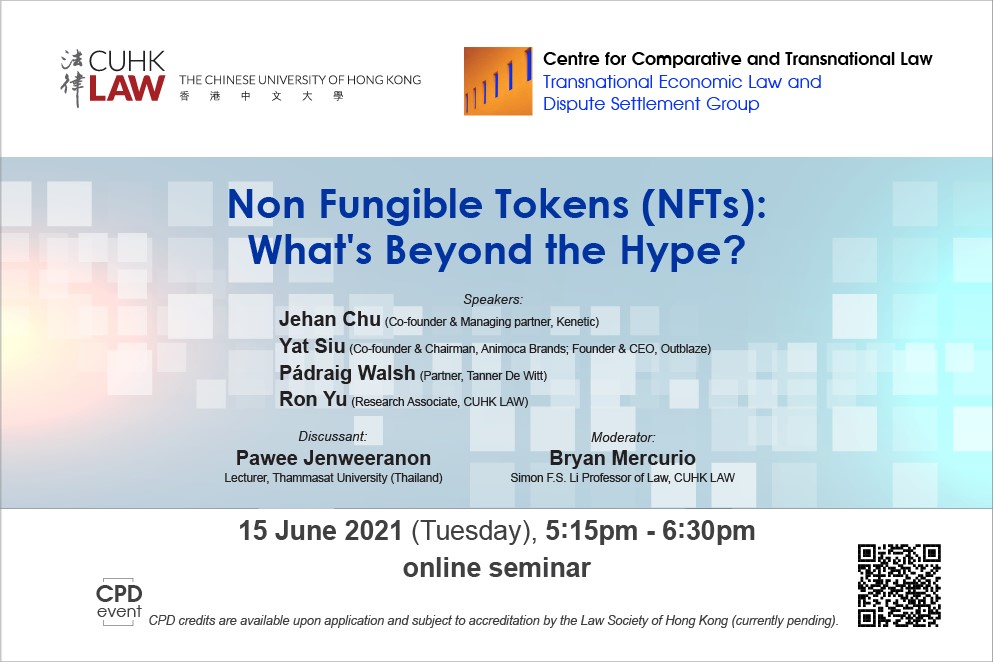 法律 CUHK LAW THE CHINESE UNIVERSITY OF HONG KONG 香港中文大學

Centre for Comparative and Transnational Law
Transnational Economic Law and Dispute Settlement Group

Non Fungible Tokens (NFTs): What's Beyond the Hype?

Speakers:
Jehan Chu (Co-founder & Managing partner, Kenetic)
Yat Siu (Co-founder & Chairman, Animoca Brands; Founder & CEO, Outblaze)
Pádraig Walsh (Partner, Tanner De Witt)
Ron Yu (Research Associate, CUHK LAW)

Discussant:
Pawee Jenweeranon
Lecturer, Thammasat University (Thailand)

Moderator:
Bryan Mercurio
Simon F.S. Li Professor of Law, CUHK LAW

15 June 2021 (Tuesday), 5:15pm - 6:30pm
online seminar

CPD event

CPD credits are available upon application and subject to accreditation by the Law Society of Hong Kong (currently pending).